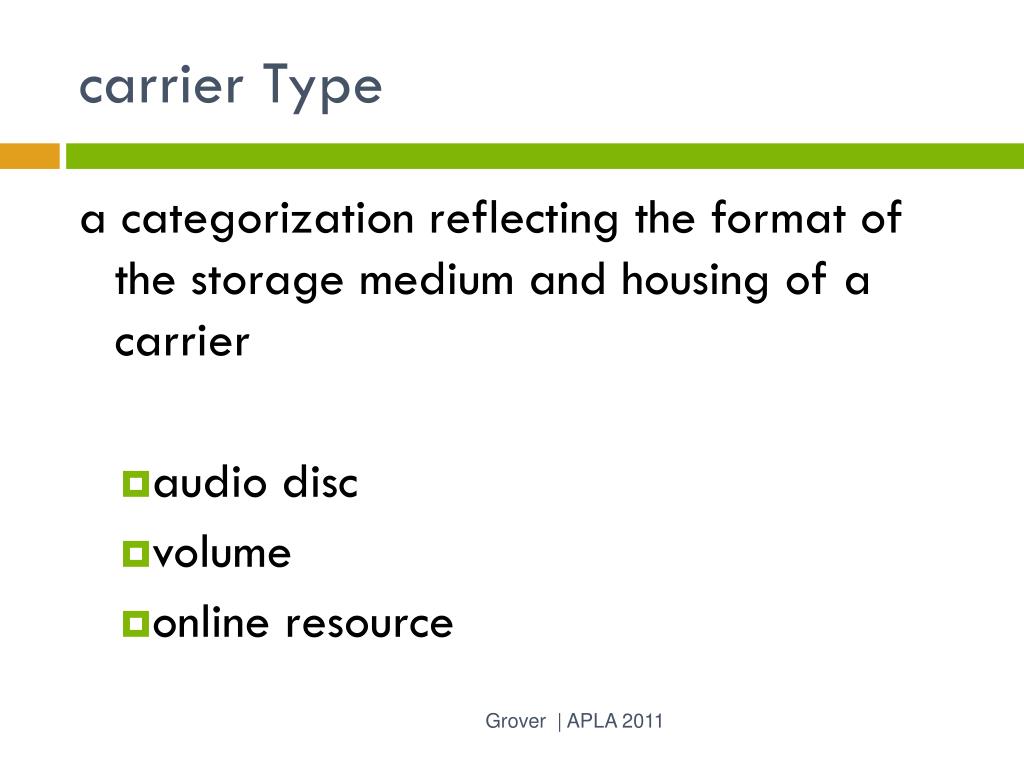 carrier Type

a categorization reflecting the format of the storage medium and housing of a carrier

audio disc
volume
online resource

Grover | APLA 2011